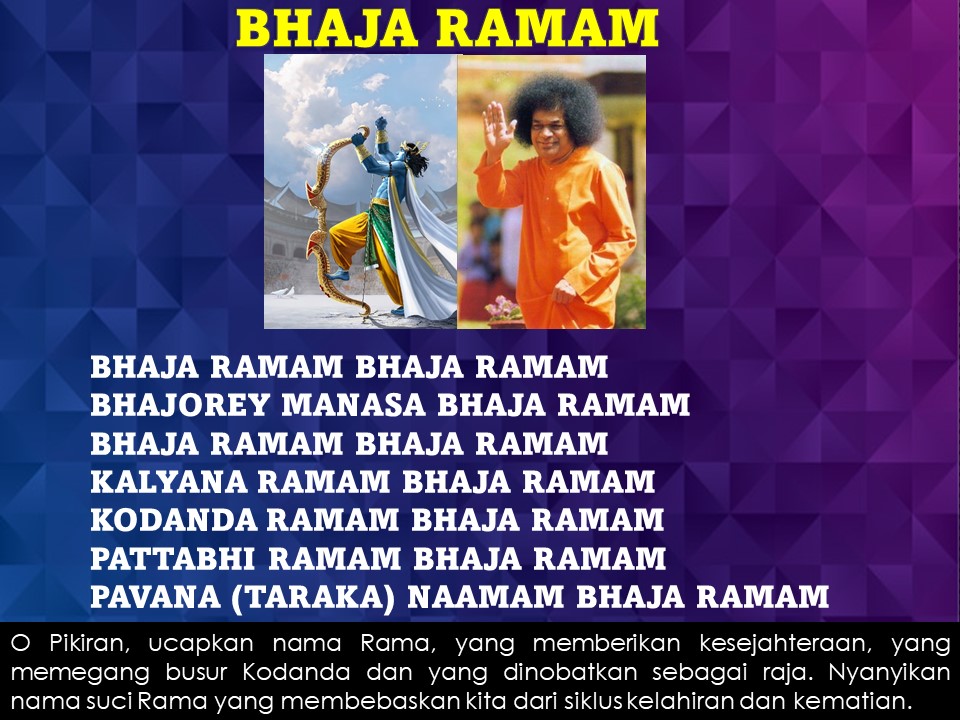 BHAJA RAMAM

BHAJA RAMAM BHAJA RAMAM
BHAJOREY MANASA BHAJA RAMAM
BHAJA RAMAM BHAJA RAMAM
KALYANA RAMAM BHAJA RAMAM
KODANDA RAMAM BHAJA RAMAM
PATTABHI RAMAM BHAJA RAMAM
PAVANA (TARAKA) NAAMAM BHAJA RAMAM

O Pikiran, ucapkan nama Rama, yang memberikan kesejahteraan, yang memegang busur Kodanda dan yang dinobatkan sebagai raja. Nyanyikan nama suci Rama yang membebaskan kita dari siklus kelahiran dan kematian.